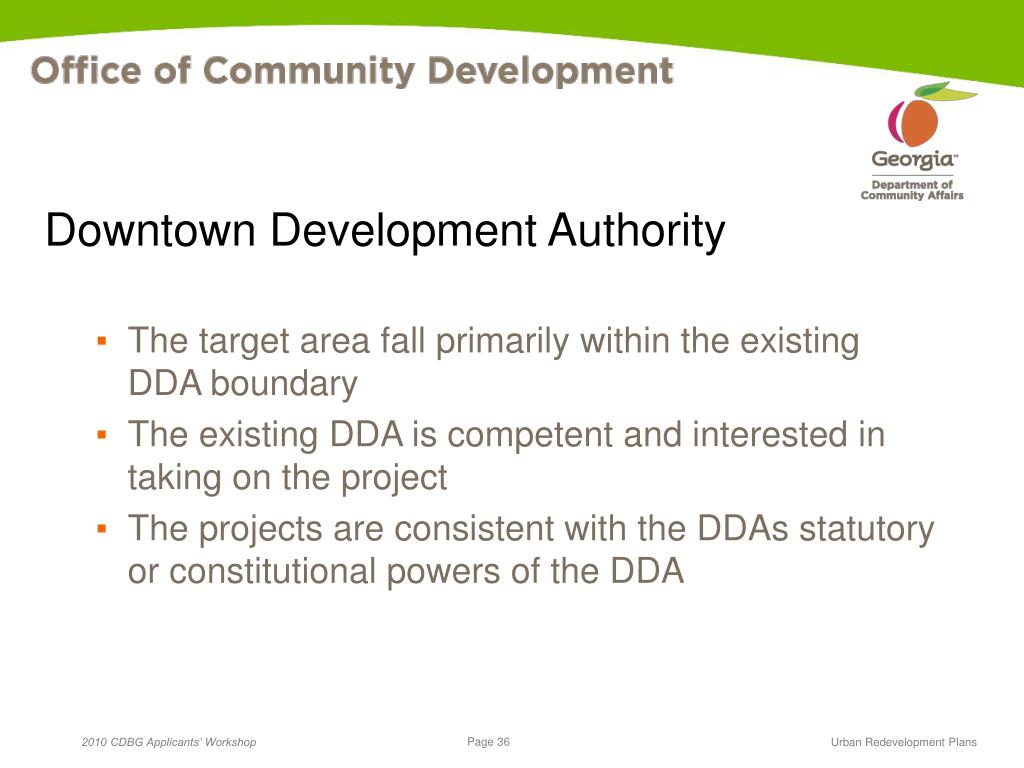 Office of Community Development

Georgia™
Department of Community Affairs

Downtown Development Authority

▪ The target area fall primarily within the existing DDA boundary
▪ The existing DDA is competent and interested in taking on the project
▪ The projects are consistent with the DDAs statutory or constitutional powers of the DDA

2010 CDBG Applicants' Workshop

Page 36

Urban Redevelopment Plans